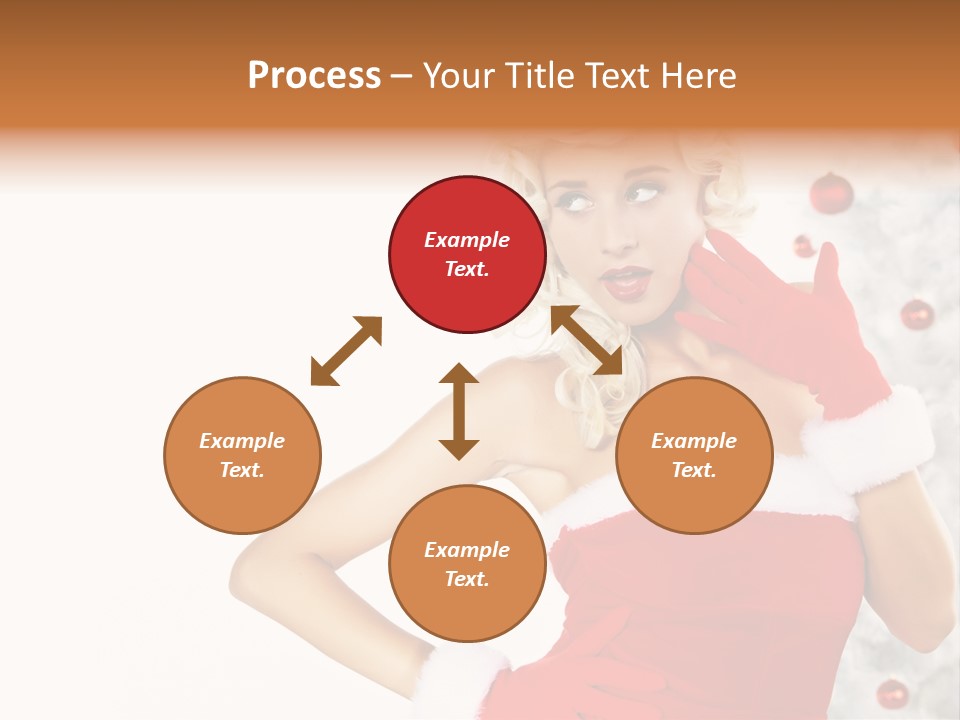 Process – Your Title Text Here

Example Text.

Example Text.

Example Text.

Example Text.